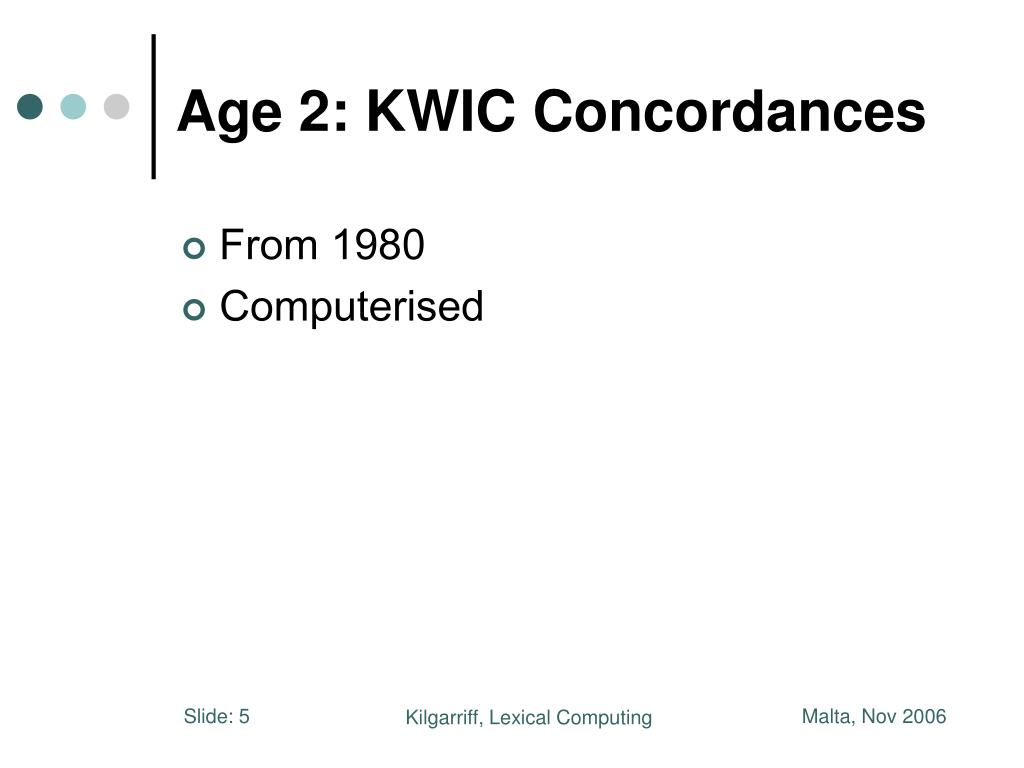 Age 2: KWIC Concordances

From 1980
Computerised

Slide: 5 Kilgarriff, Lexical Computing Malta, Nov 2006